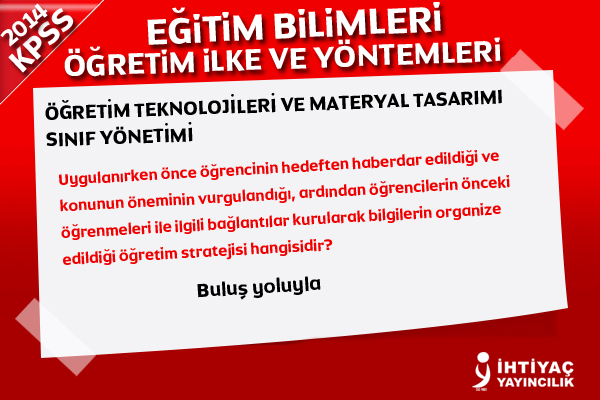 2014 KPSS

EĞİTİM BİLİMLERİ
ÖĞRETİM İLKE VE YÖNTEMLERİ

ÖĞRETİM TEKNOLOJİLERİ VE MATERYAL TASARIMI
SINIF YÖNETİMİ

Uygulanırken önce öğrencinin hedeften haberdar edildiği ve konunun öneminin vurgulandığı, ardından öğrencilerin önceki öğrenmeleri ile ilgili bağlantılar kurularak bilgilerin organize edildiği öğretim stratejisi hangisidir?

Buluş yoluyla

İHTİYAÇ YAYINCILIK